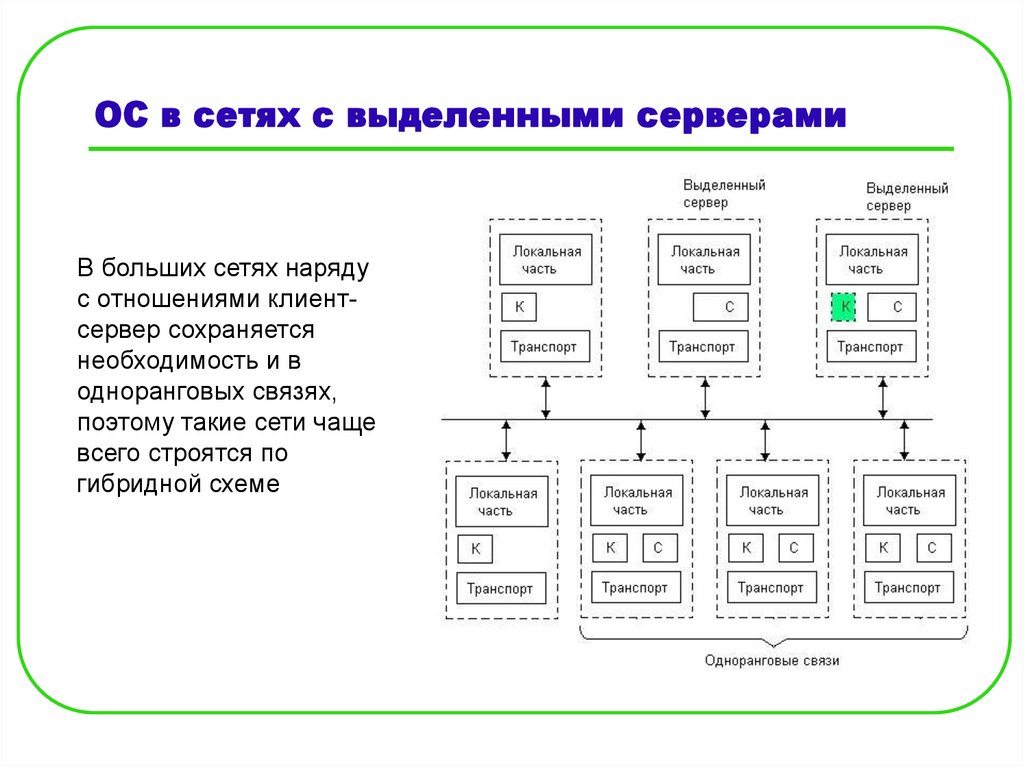 ОС в сетях с выделенными серверами

В больших сетях наряду с отношениями клиент-сервер сохраняется необходимость и в одноранговых связях, поэтому такие сети чаще всего строятся по гибридной схеме

Выделенный сервер

Выделенный сервер

Локальная часть

К

Транспорт

Локальная часть

С

Транспорт

Локальная часть

К

С

Транспорт

Локальная часть

К

Транспорт

Локальная часть

К

С

Транспорт

Локальная часть

К

С

Транспорт

Локальная часть

К

С

Транспорт

Одноранговые связи